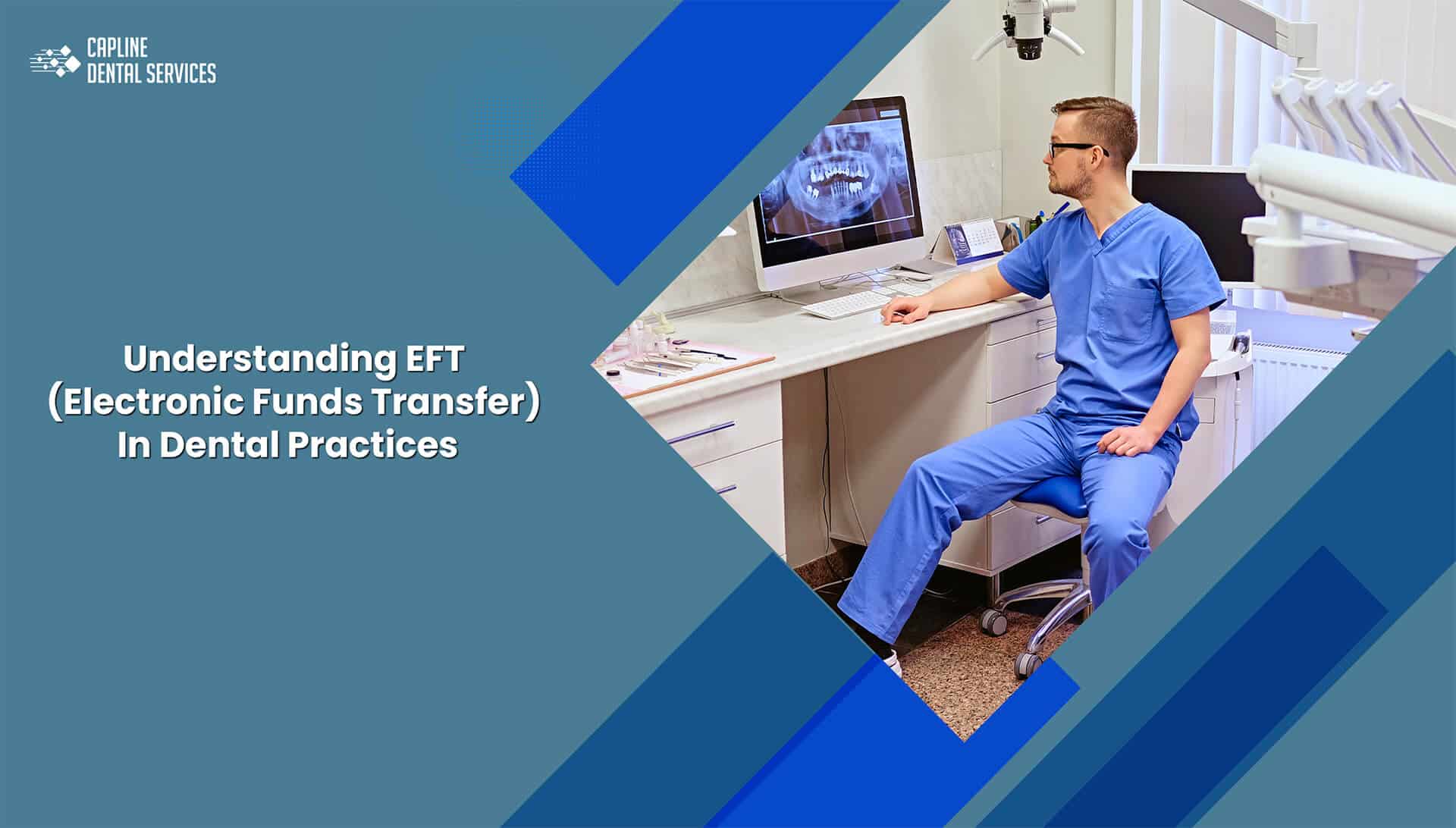 CAPLINE
DENTAL SERVICES

Understanding EFT (Electronic Funds Transfer) In Dental Practices